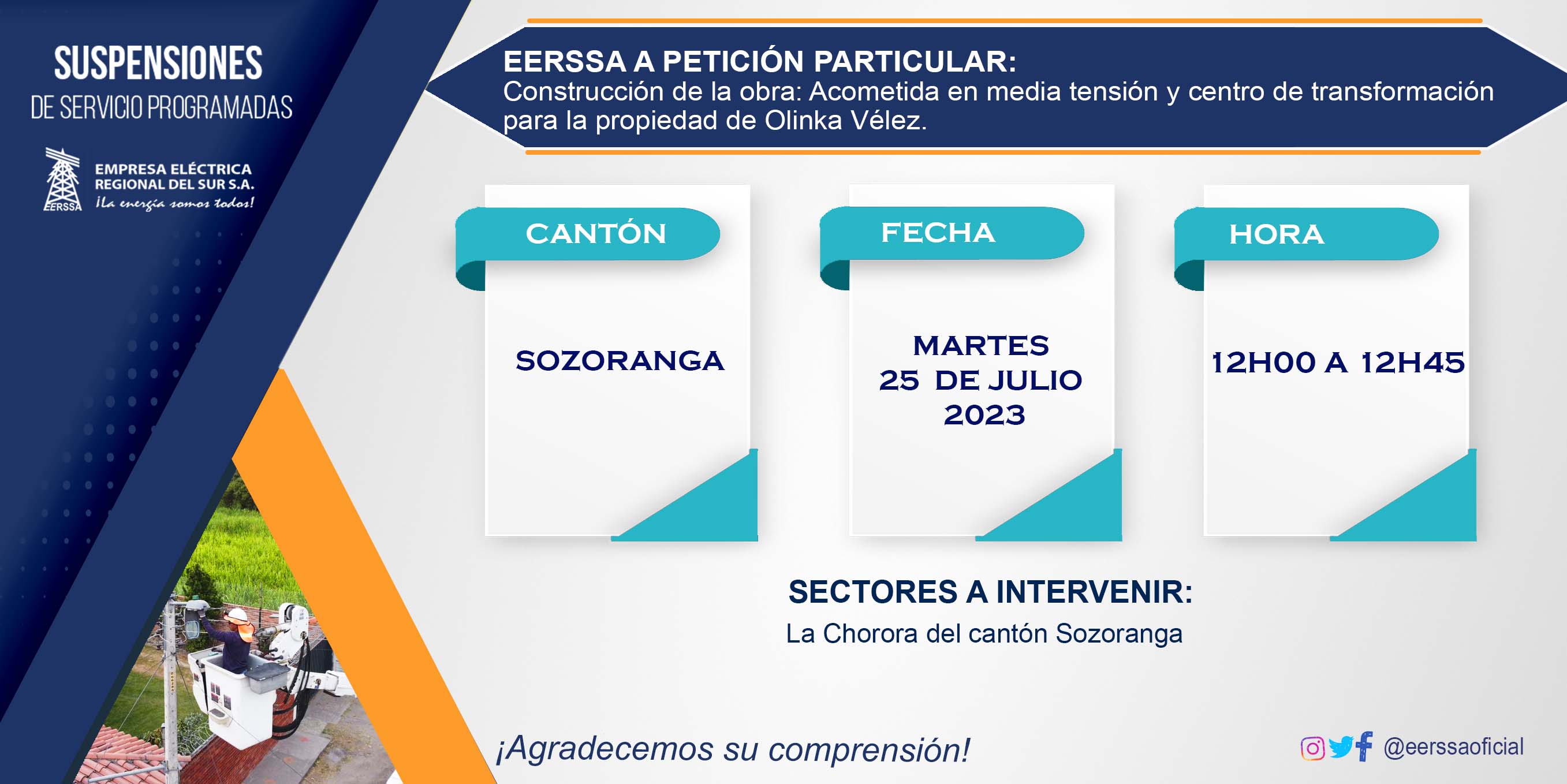 SUSPENSIONES
DE SERVICIO PROGRAMADAS

EERSSA
EMPRESA ELÉCTRICA REGIONAL DEL SUR S.A.
¡La energía somos todos!

EERSSA A PETICIÓN PARTICULAR:
Construcción de la obra: Acometida en media tensión y centro de transformación para la propiedad de Olinka Vélez.

CANTÓN
SOZORANGA

FECHA
MARTES
25 DE JULIO
2023

HORA
12H00 A 12H45

SECTORES A INTERVENIR:
La Chorora del cantón Sozoranga

¡Agradecemos su comprensión!

@eerssaoficial